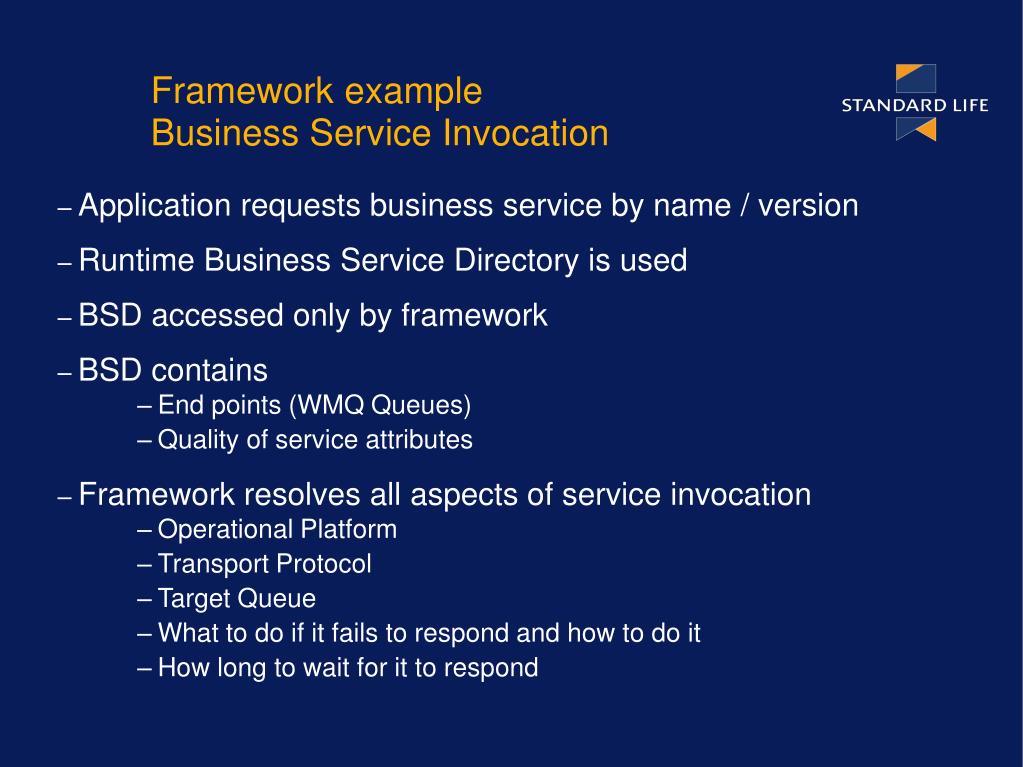 Framework example
Business Service Invocation

STANDARD LIFE

– Application requests business service by name / version

– Runtime Business Service Directory is used

– BSD accessed only by framework

– BSD contains
– End points (WMQ Queues)
– Quality of service attributes

– Framework resolves all aspects of service invocation
– Operational Platform
– Transport Protocol
– Target Queue
– What to do if it fails to respond and how to do it
– How long to wait for it to respond